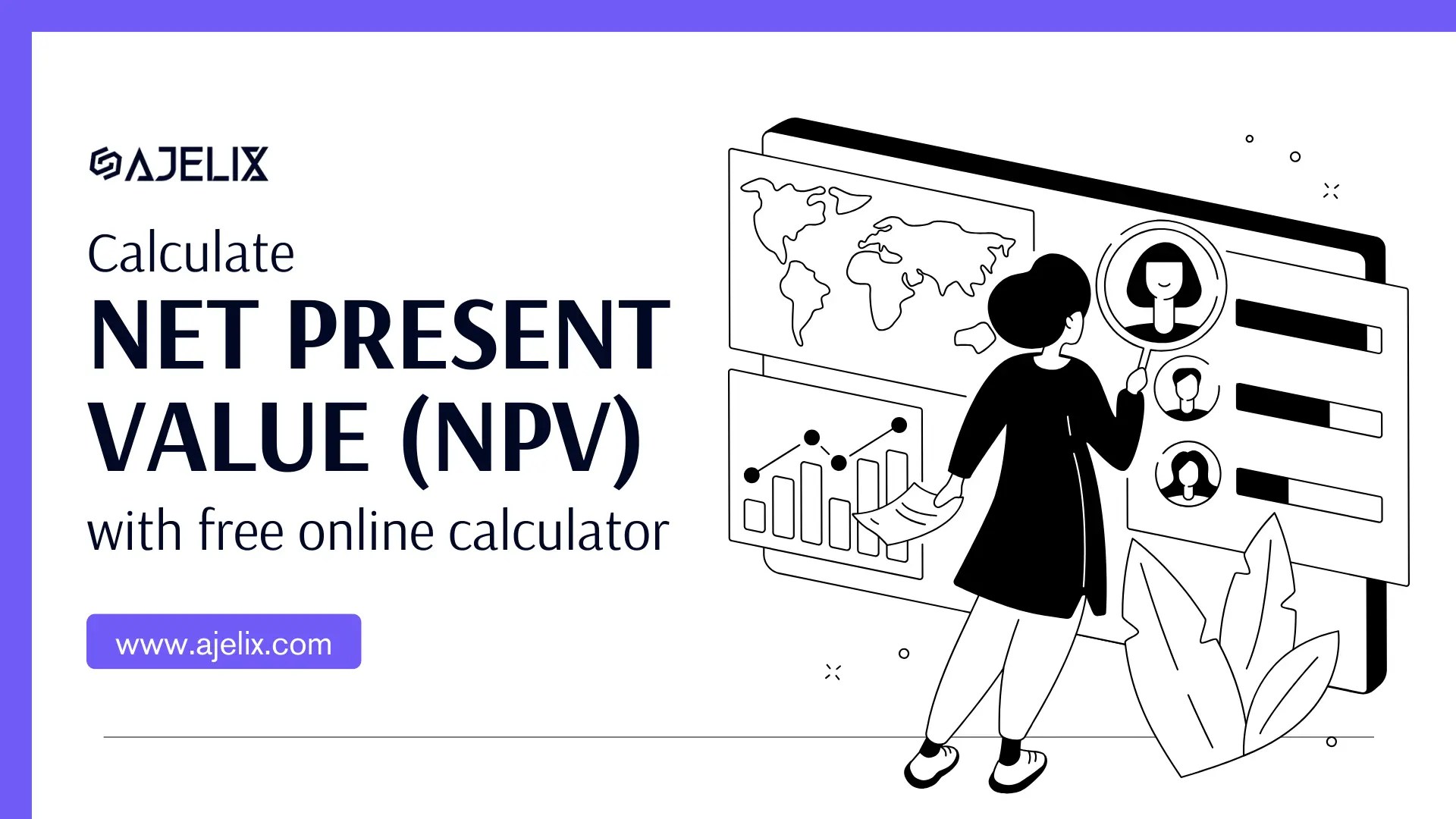 AJELIX

Calculate
NET PRESENT VALUE (NPV)
with free online calculator

www.ajelix.com